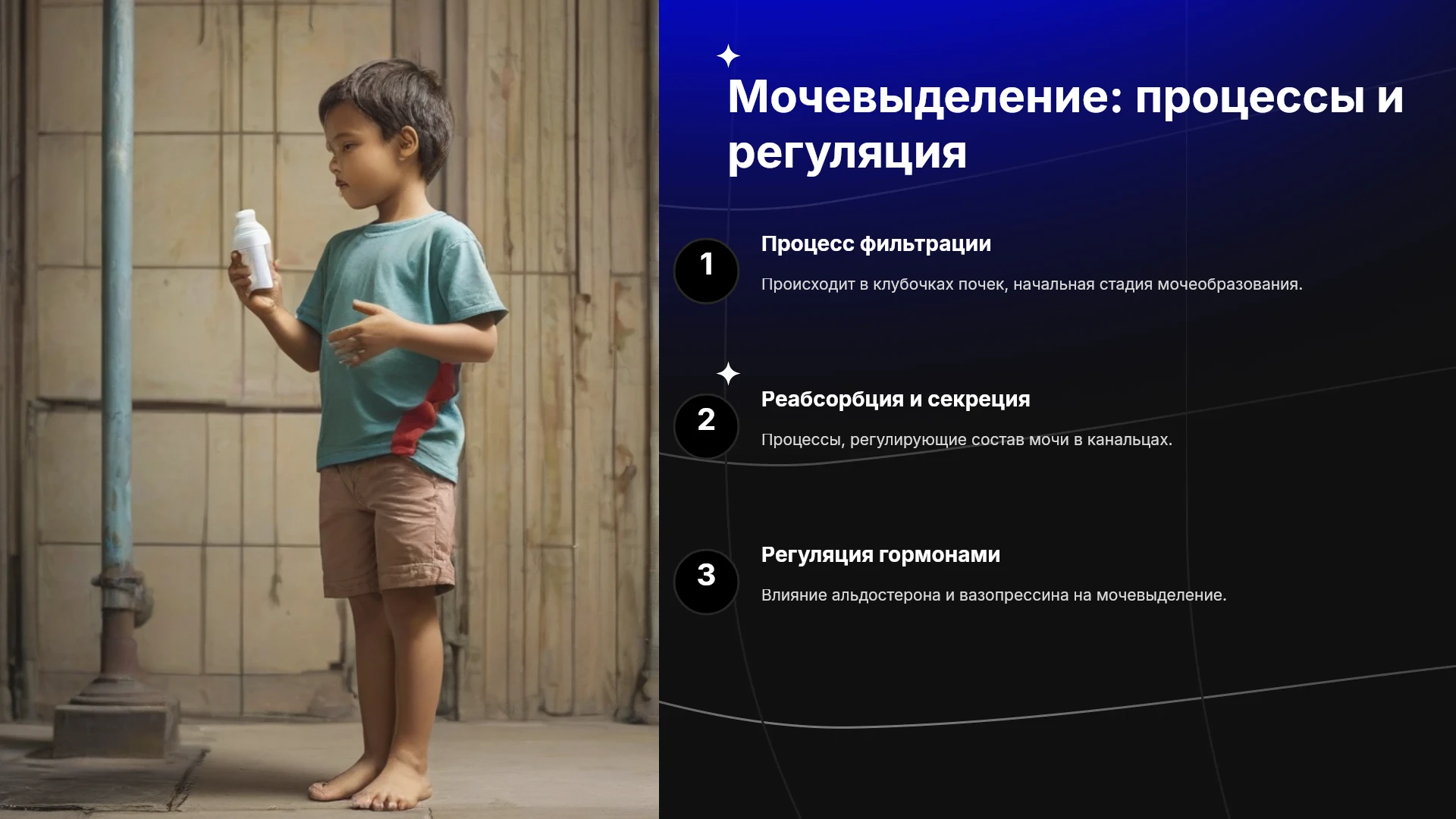 Мочевыделение: процессы и регуляция

1

Процесс фильтрации

Происходит в клубочках почек, начальная стадия мочеобразования.

2

Реабсорбция и секреция

Процессы, регулирующие состав мочи в канальцах.

3

Регуляция гормонами

Влияние альдостерона и вазопрессина на мочевыделение.